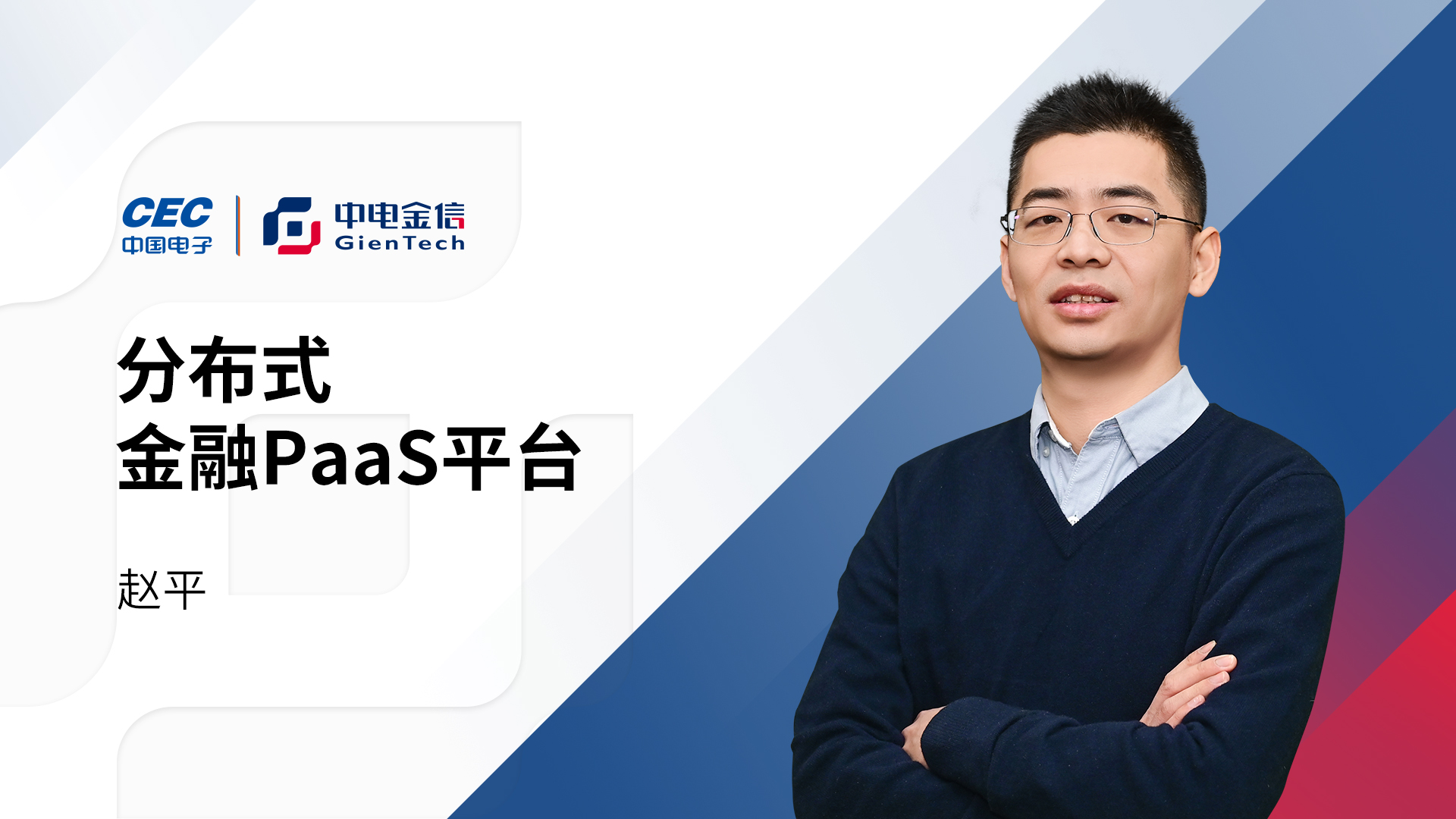 CEC
中国电子

中电金信
GienTech

分布式
金融PaaS平台

赵平